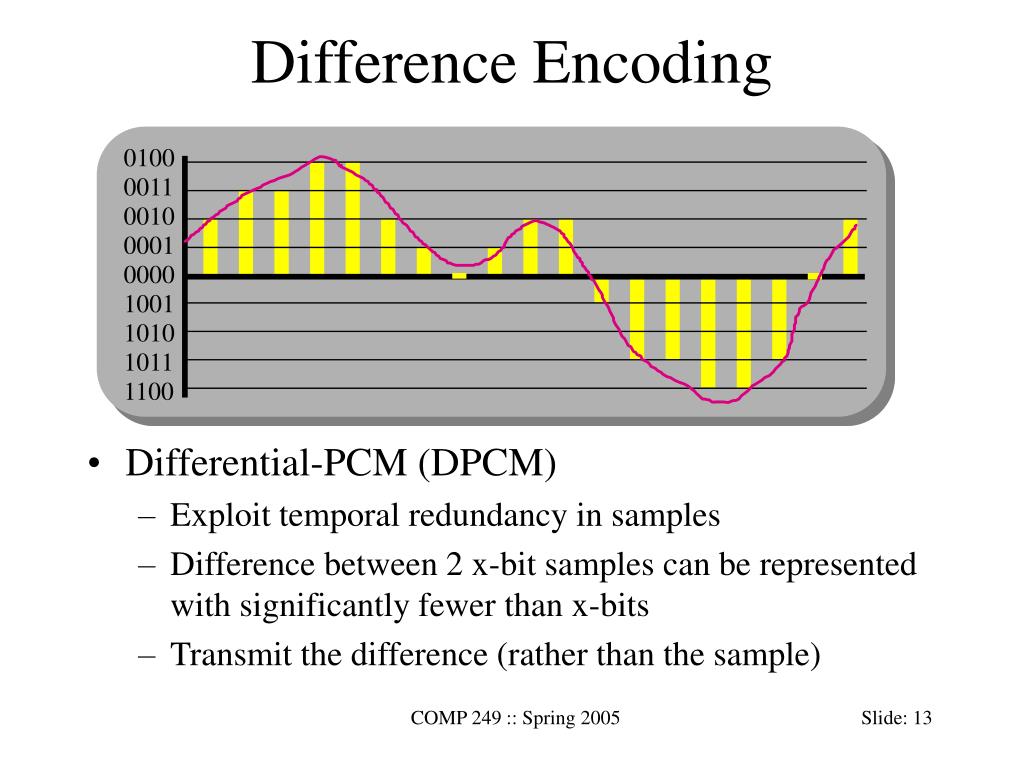 Difference Encoding

0100
0011
0010
0001
0000
1001
1010
1011
1100

• Differential-PCM (DPCM)
– Exploit temporal redundancy in samples
– Difference between 2 x-bit samples can be represented with significantly fewer than x-bits
– Transmit the difference (rather than the sample)

COMP 249 :: Spring 2005

Slide: 13